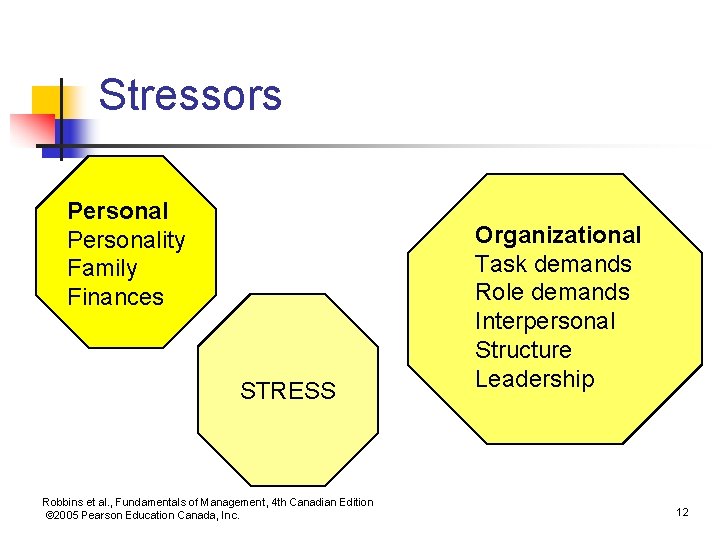 Stressors

Personal
Personality
Family
Finances

STRESS

Organizational
Task demands
Role demands
Interpersonal
Structure
Leadership

Robbins et al., Fundamentals of Management, 4th Canadian Edition
©2005 Pearson Education Canada, Inc.

12